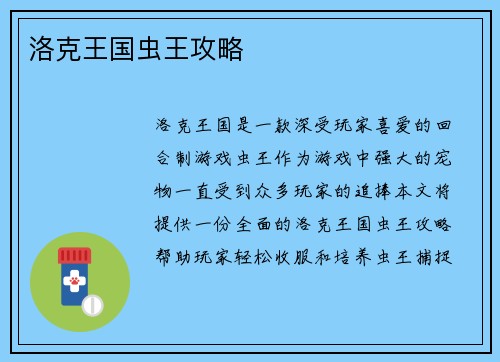 洛克王国虫王攻略

洛克王国是一款深受玩家喜爱的回合制游戏虫王作为游戏中强大的宠物一直受到众多玩家的追捧本文将提供一份全面的洛克王国虫王攻略帮助玩家轻松收服和培养虫王捕捉